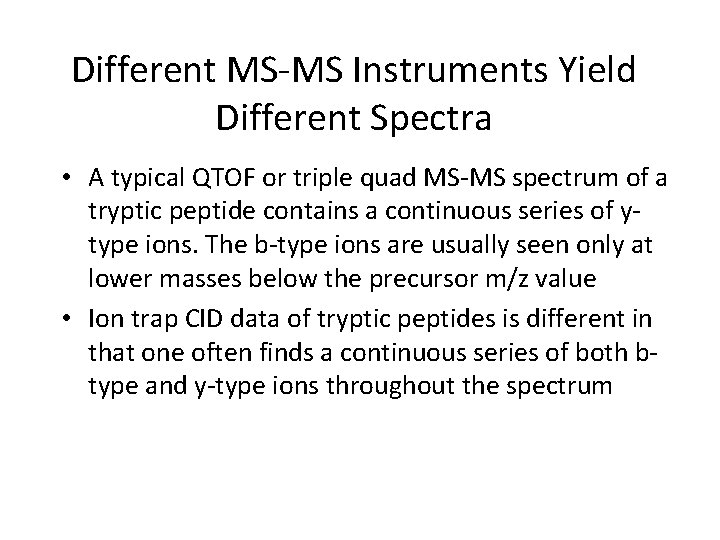 Different MS-MS Instruments Yield Different Spectra

• A typical QTOF or triple quad MS-MS spectrum of a tryptic peptide contains a continuous series of y-type ions. The b-type ions are usually seen only at lower masses below the precursor m/z value

• Ion trap CID data of tryptic peptides is different in that one often finds a continuous series of both b-type and y-type ions throughout the spectrum